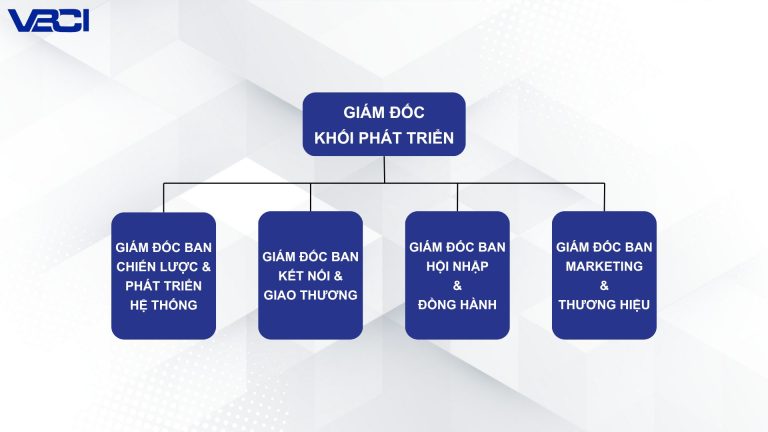 VBCI

GIÁM ĐỐC
KHỐI PHÁT TRIỂN

GIÁM ĐỐC BAN
CHIẾN LƯỢC &
PHÁT TRIỂN
HỆ THỐNG

GIÁM ĐỐC BAN
KẾT NỐI &
GIAO THƯƠNG

GIÁM ĐỐC BAN
HỘI NHẬP
&
ĐỒNG HÀNH

GIÁM ĐỐC BAN
MARKETING
&
THƯƠNG HIỆU